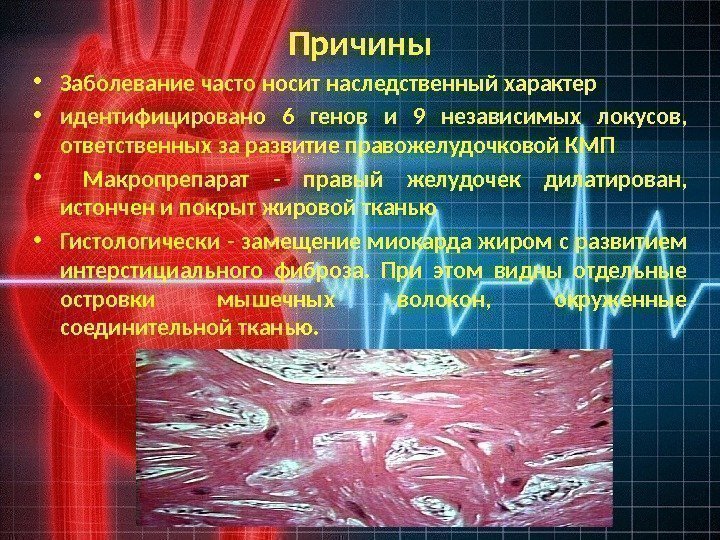 Причины

• Заболевание часто носит наследственный характер

• идентифицировано 6 генов и 9 независимых локусов, ответственных за развитие правожелудочковой КМП

• Макропрепарат - правый желудочек дилатирован, истончен и покрыт жировой тканью

• Гистологически - замещение миокарда жиром с развитием интерстициального фиброза. При этом видны отдельные островки мышечных волокон, окруженные соединительной тканью.